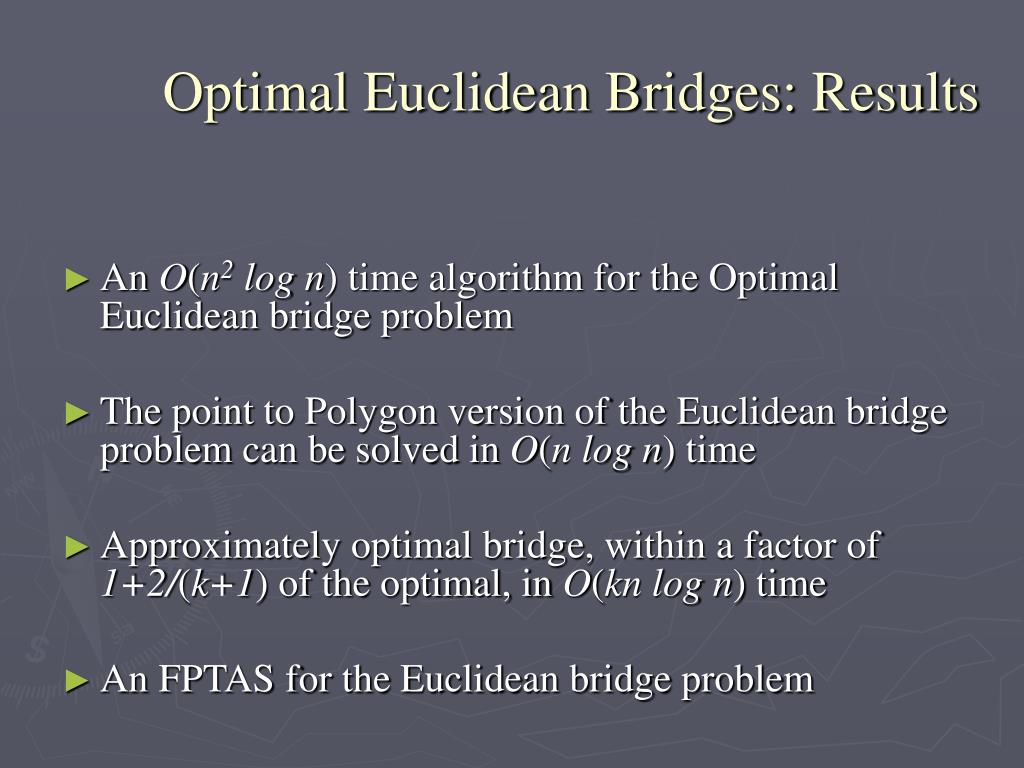 Optimal Euclidean Bridges: Results

► An $O(n^2 \log n)$ time algorithm for the Optimal Euclidean bridge problem

► The point to Polygon version of the Euclidean bridge problem can be solved in $O(n \log n)$ time

► Approximately optimal bridge, within a factor of $1+2/(k+1)$ of the optimal, in $O(kn \log n)$ time

► An FPTAS for the Euclidean bridge problem